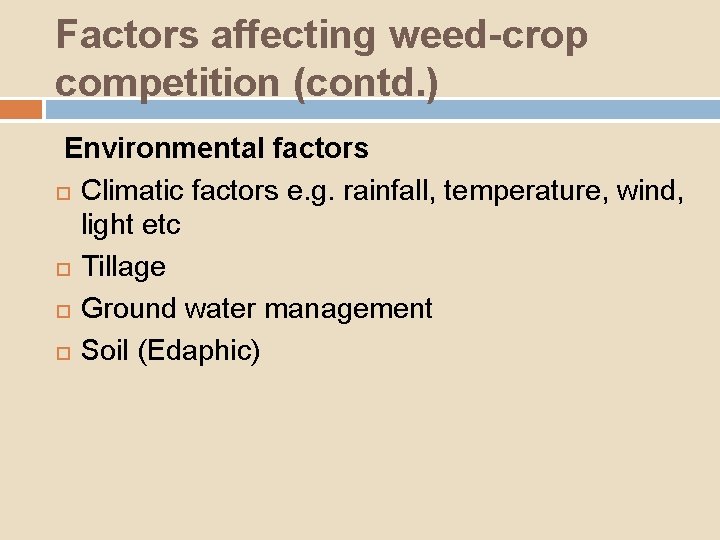 Factors affecting weed-crop competition (contd.)

Environmental factors

Climatic factors e.g. rainfall, temperature, wind, light etc

Tillage

Ground water management

Soil (Edaphic)